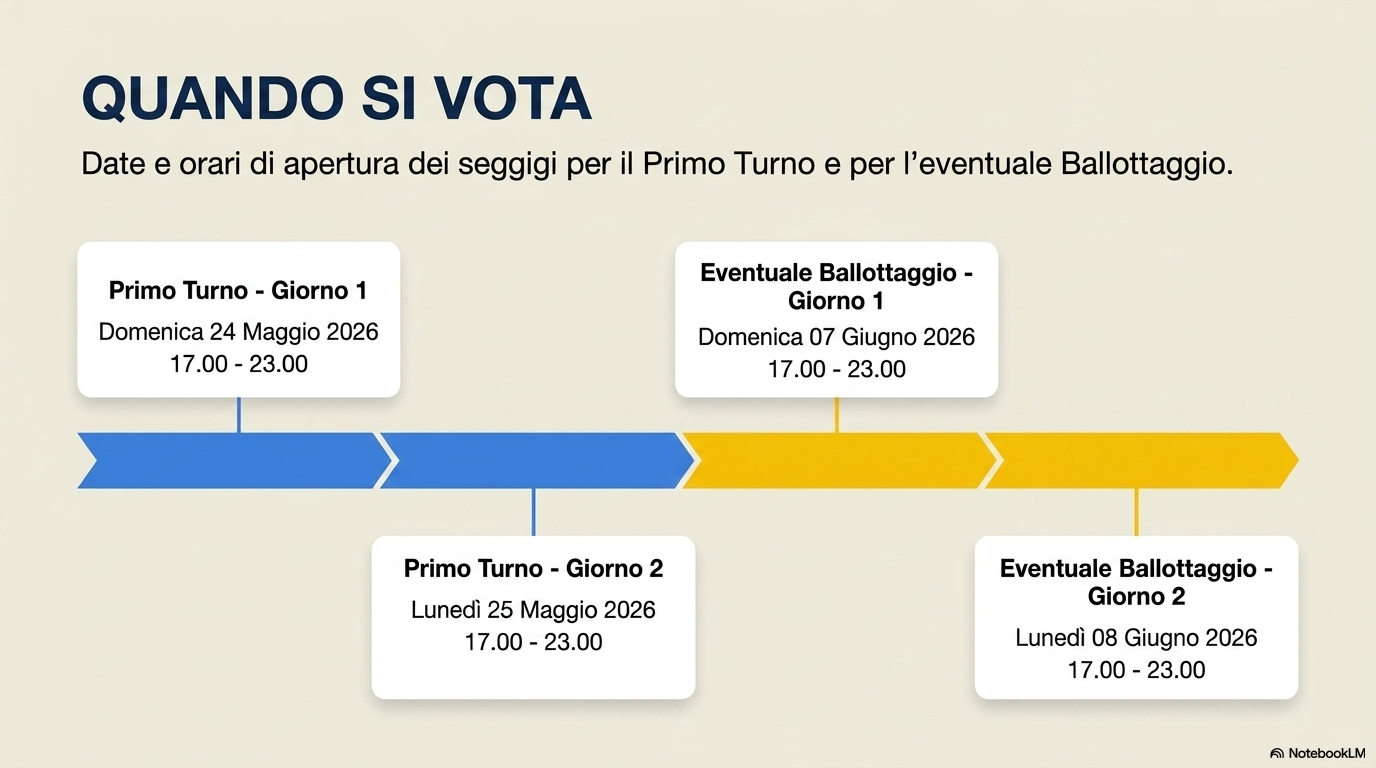 QUANDO SI VOTA

Date e orari di apertura dei seggigi per il Primo Turno e per l'eventuale Ballottaggio.

Primo Turno - Giorno 1
Domenica 24 Maggio 2026
17.00 - 23.00

Primo Turno - Giorno 2
Lunedì 25 Maggio 2026
17.00 - 23.00

Eventuale Ballottaggio - Giorno 1
Domenica 07 Giugno 2026
17.00 - 23.00

Eventuale Ballottaggio - Giorno 2
Lunedì 08 Giugno 2026
17.00 - 23.00

NotebookLM